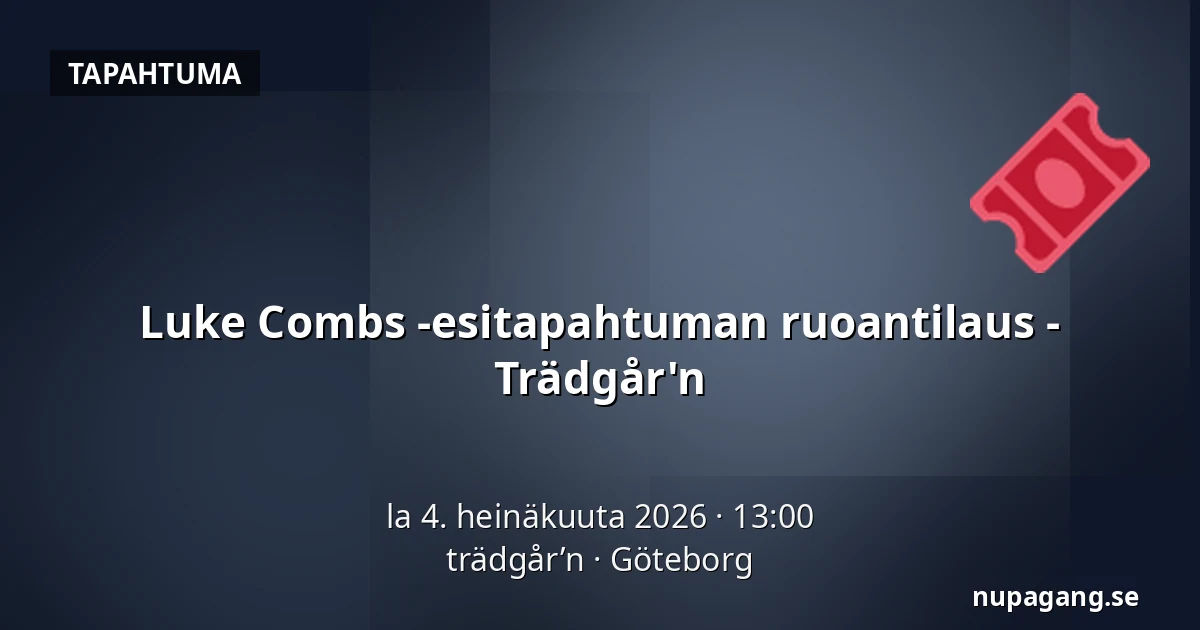 TAPAHTUMA

Luke Combs -esitapahtuman ruoantilaus - Trädgår'n

la 4. heinäkuuta 2026 · 13:00
trädgår’n · Göteborg

nupagang.se